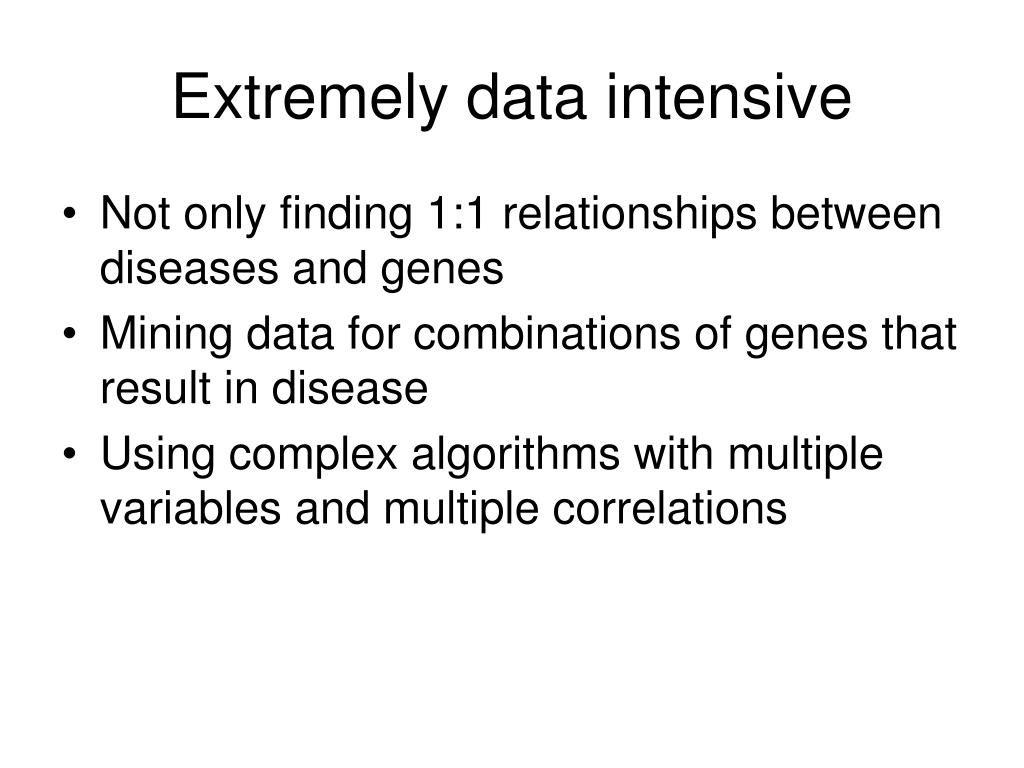 Extremely data intensive

• Not only finding 1:1 relationships between diseases and genes
• Mining data for combinations of genes that result in disease
• Using complex algorithms with multiple variables and multiple correlations